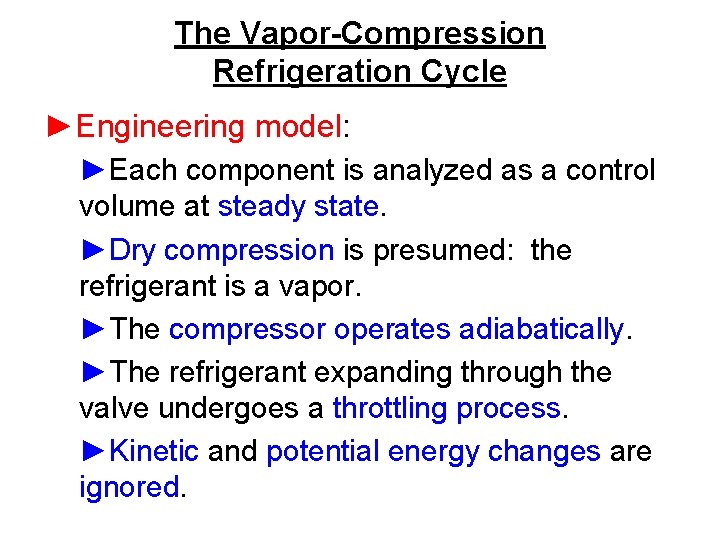 The Vapor-Compression Refrigeration Cycle

►Engineering model:

►Each component is analyzed as a control volume at steady state.

►Dry compression is presumed: the refrigerant is a vapor.

►The compressor operates adiabatically.

►The refrigerant expanding through the valve undergoes a throttling process.

►Kinetic and potential energy changes are ignored.